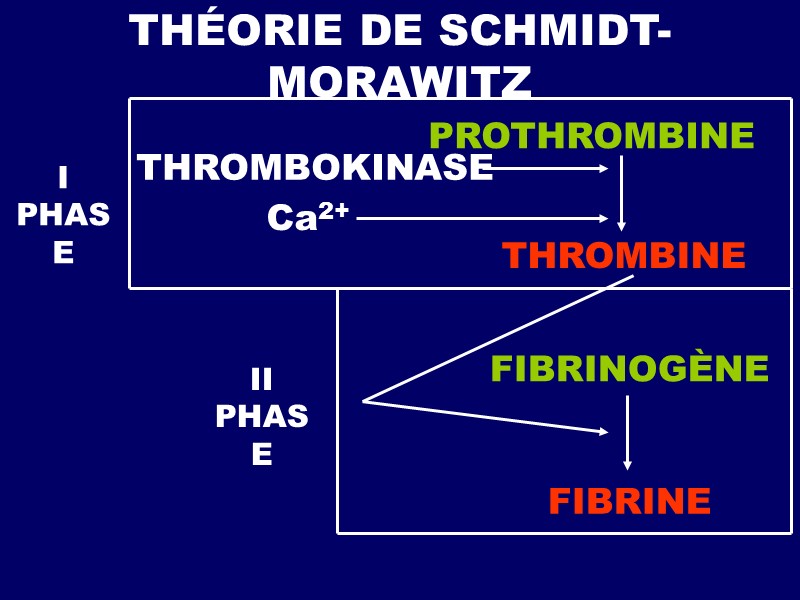 THÉORIE DE SCHMIDT-MORAWITZ

I PHASE

PROTHROMBINE

THROMBOKINASE

$Ca^{2+}$

THROMBINE

II PHASE

FIBRINOGÈNE

FIBRINE